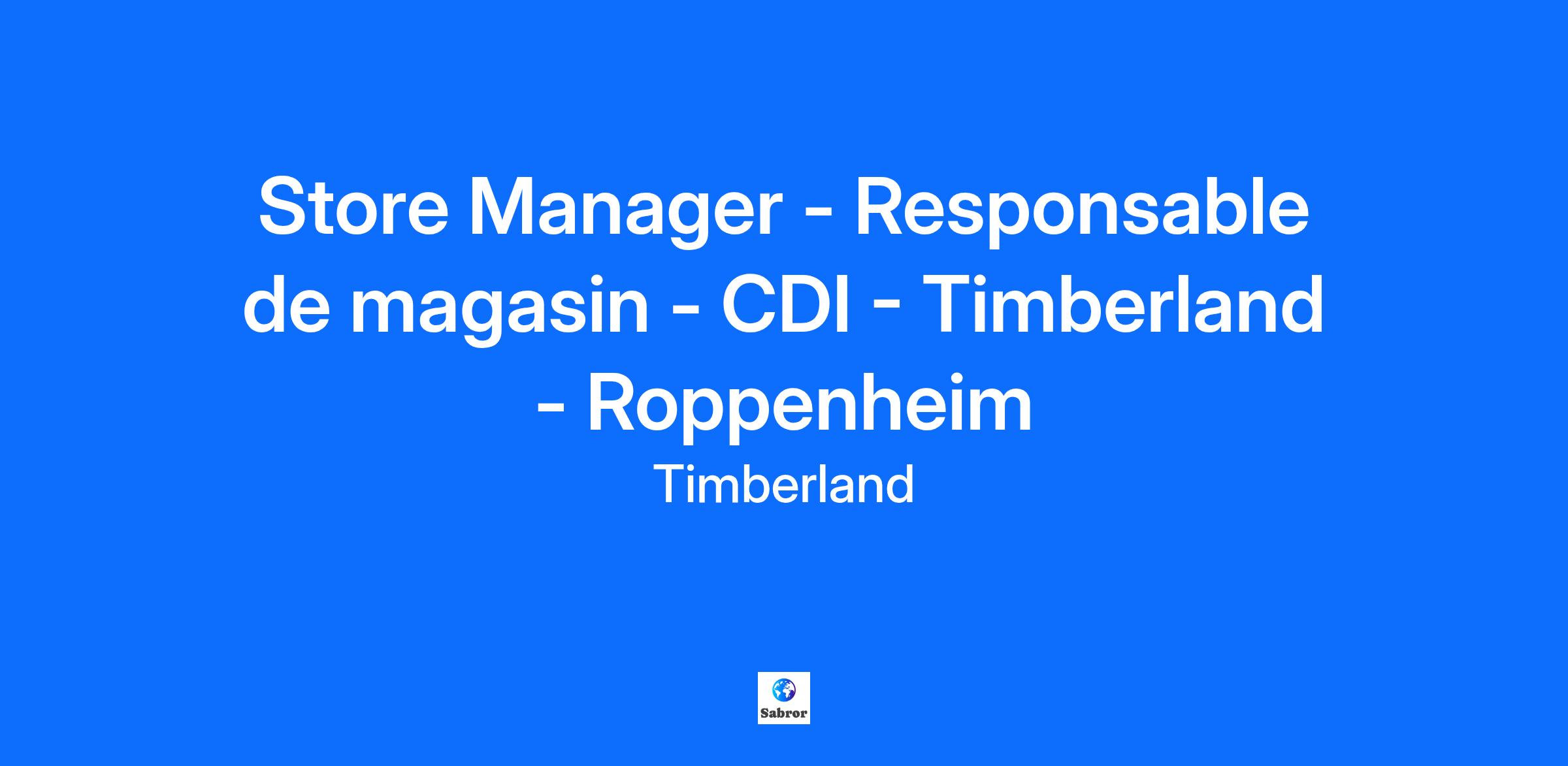 Store Manager - Responsable de magasin - CDI - Timberland - Roppenheim

Timberland

Sabror